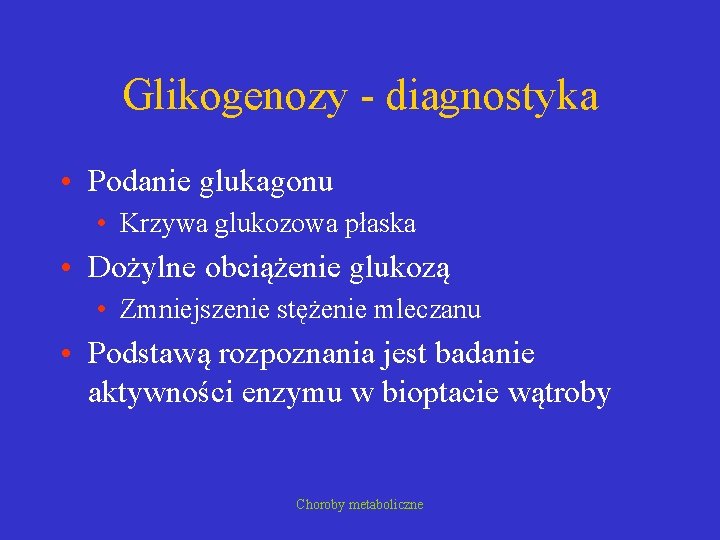 Glikogenozy - diagnostyka

• Podanie glukagonu
  • Krzywa glukozowa płaska
• Dożylne obciążenie glukozą
  • Zmniejszenie stężenie mleczanu
• Podstawą rozpoznania jest badanie aktywności enzymu w bioptacie wątroby

Choroby metaboliczne